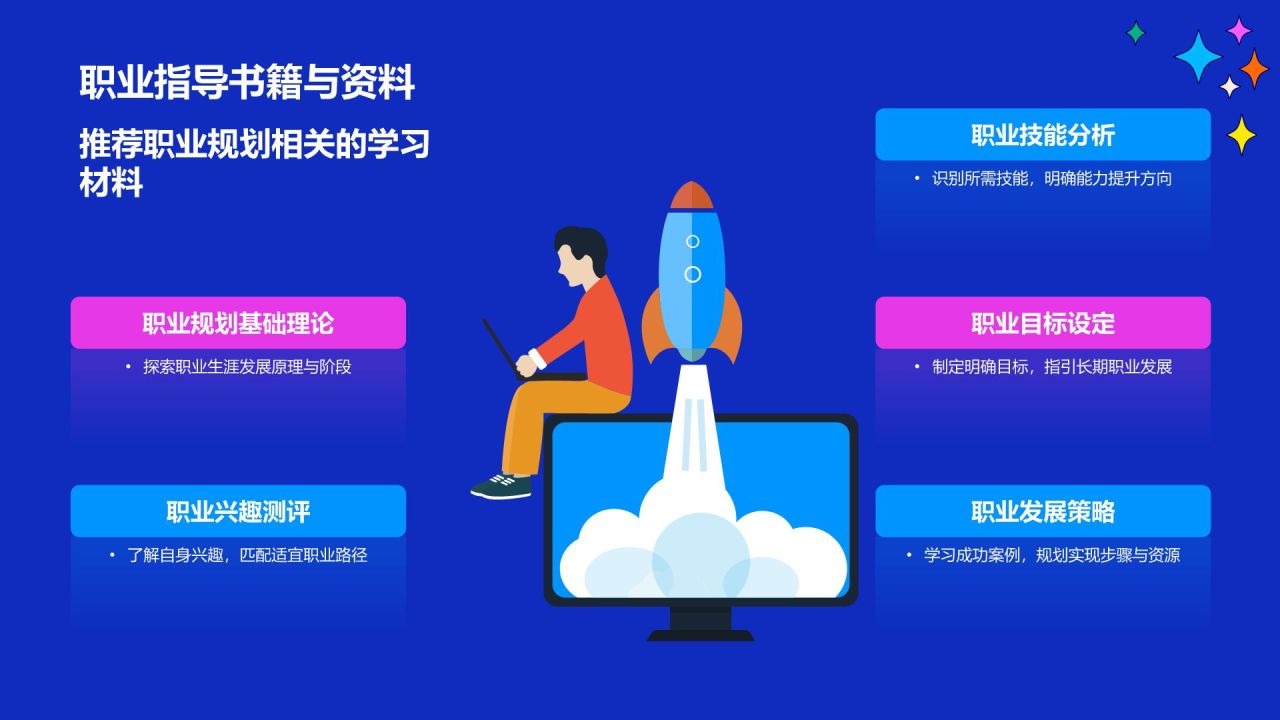 职业指导书籍与资料

推荐职业规划相关的学习材料

职业规划基础理论

• 探索职业生涯发展原理与阶段

职业兴趣测评

• 了解自身兴趣，匹配适宜职业路径

职业技能分析

• 识别所需技能，明确能力提升方向

职业目标设定

• 制定明确目标，指引长期职业发展

职业发展策略

• 学习成功案例，规划实现步骤与资源